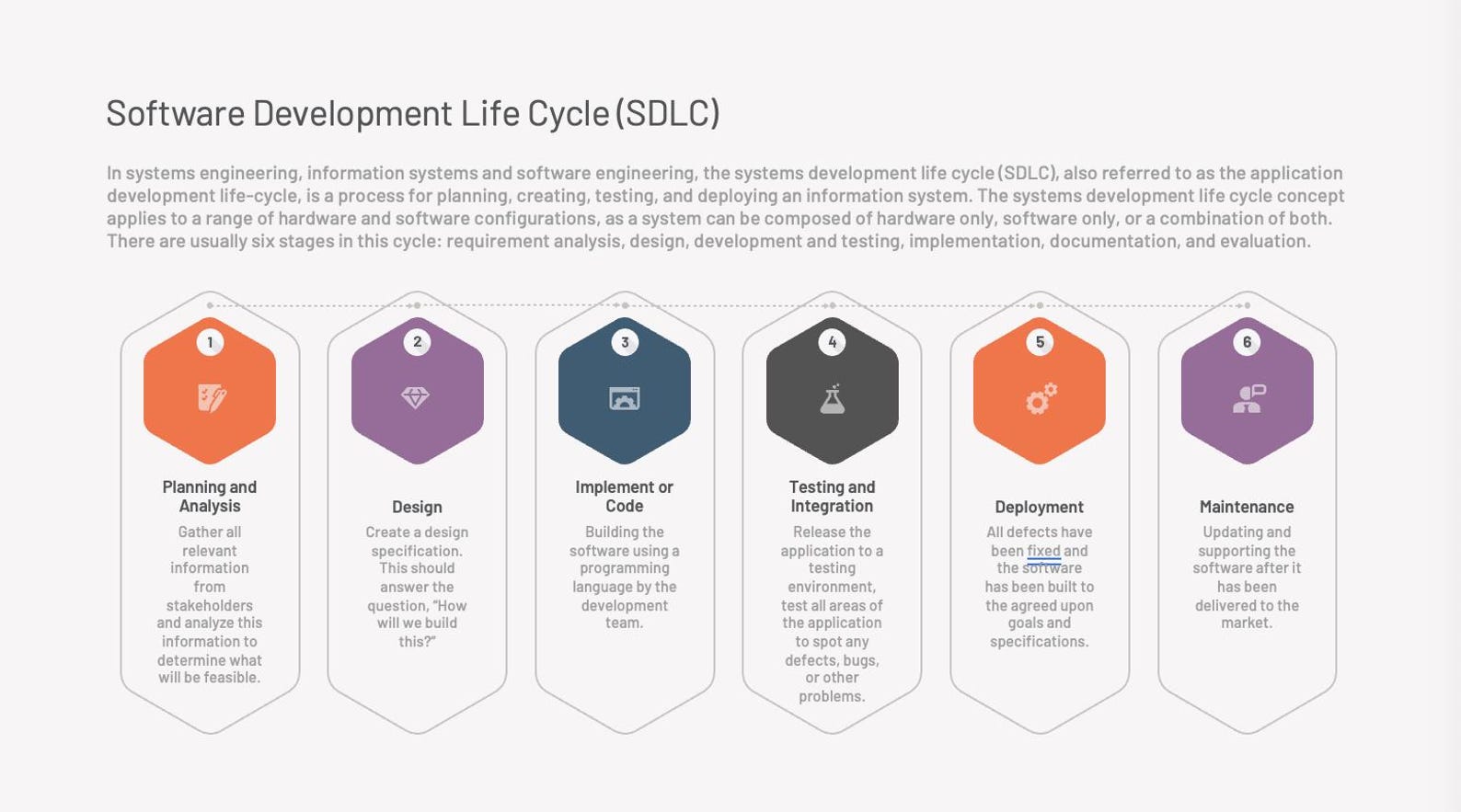 Software Development Life Cycle (SDLC)

In systems engineering, information systems and software engineering, the systems development life cycle (SDLC), also referred to as the application development life-cycle, is a process for planning, creating, testing, and deploying an information system. The systems development life cycle concept applies to a range of hardware and software configurations, as a system can be composed of hardware only, software only, or a combination of both. There are usually six stages in this cycle: requirement analysis, design, development and testing, implementation, documentation, and evaluation.

1
Planning and Analysis
Gather all relevant information from stakeholders and analyze this information to determine what will be feasible.

2
Design
Create a design specification. This should answer the question, "How will we build this?"

3
Implement or Code
Building the software using a programming language by the development team.

4
Testing and Integration
Release the application to a testing environment, test all areas of the application to spot any defects, bugs, or other problems.

5
Deployment
All defects have been fixed and the software has been built to the agreed upon goals and specifications.

6
Maintenance
Updating and supporting the software after it has been delivered to the market.